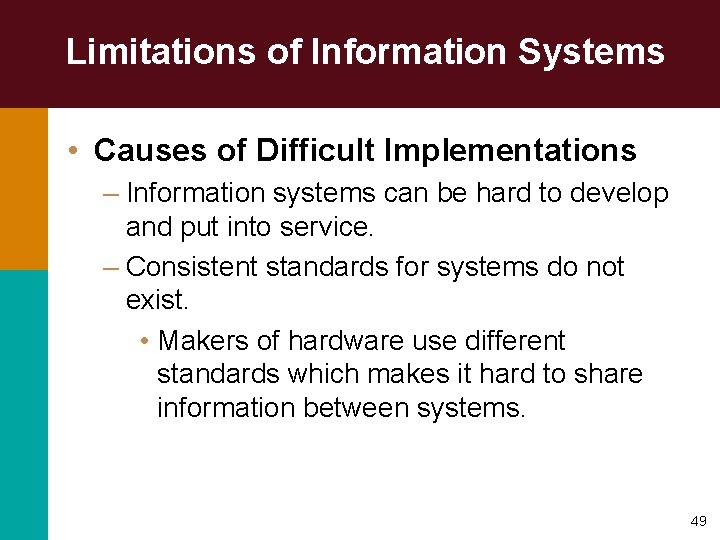 Limitations of Information Systems

• Causes of Difficult Implementations

– Information systems can be hard to develop and put into service.

– Consistent standards for systems do not exist.

• Makers of hardware use different standards which makes it hard to share information between systems.

49